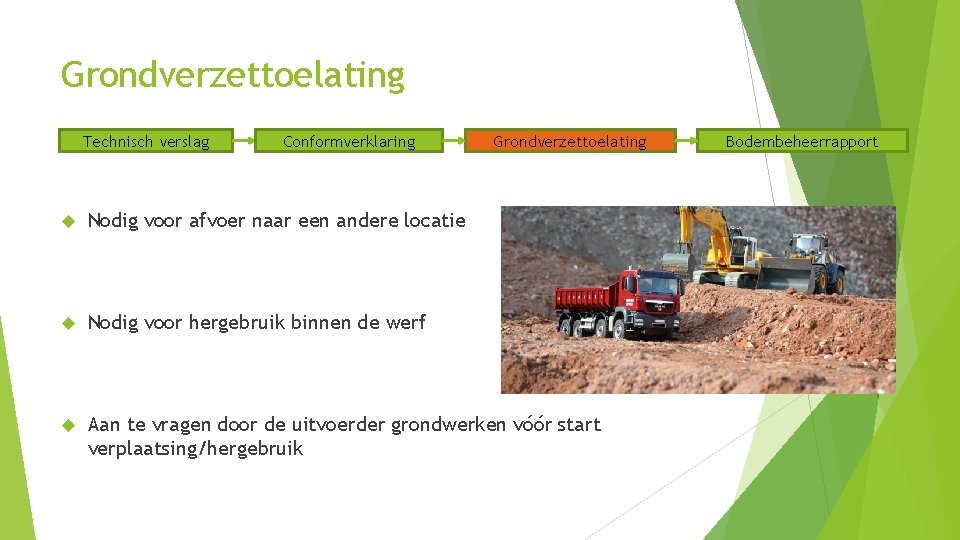 Grondverzettoelating

Technisch verslag

Conformverklaring

Grondverzettoelating

Bodembeheerrapport

Nodig voor afvoer naar een andere locatie

Nodig voor hergebruik binnen de werf

Aan te vragen door de uitvoerder grondwerken vóór start verplaatsing/hergebruik